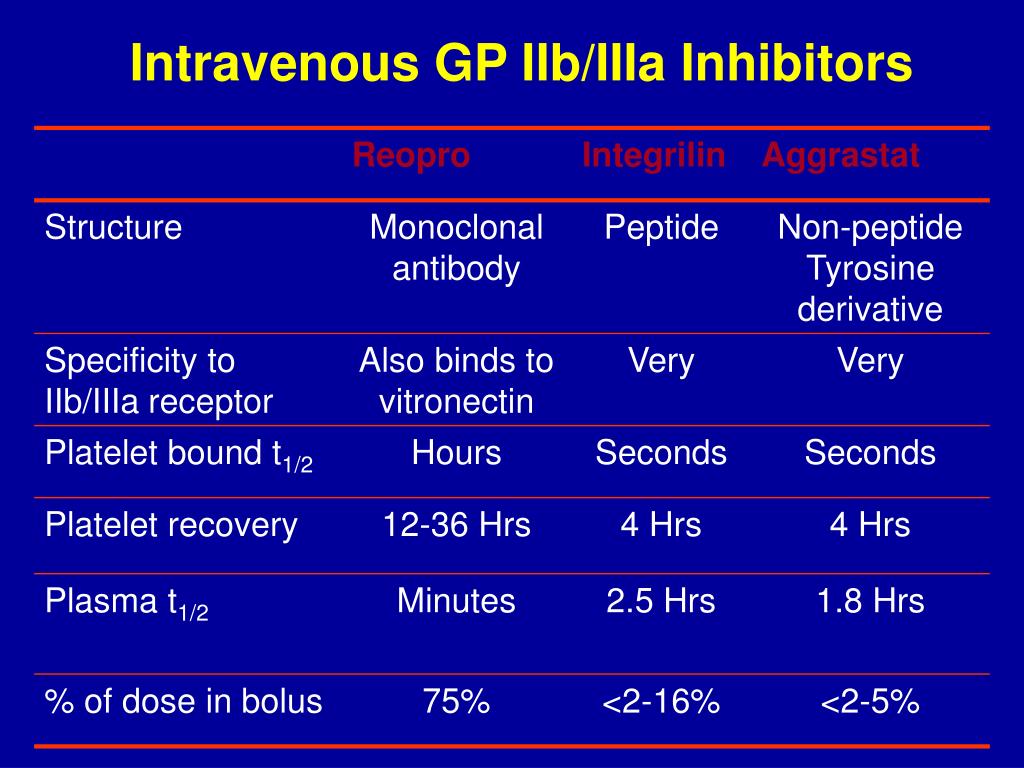 Intravenous GP IIb/IIIa Inhibitors

| | Reopro | Integrilin | Aggrastat |
|---|---|---|---|
| Structure | Monoclonal antibody | Peptide | Non-peptide Tyrosine derivative |
| Specificity to IIb/IIIa receptor | Also binds to vitronectin | Very | Very |
| Platelet bound $t_{1/2}$ | Hours | Seconds | Seconds |
| Platelet recovery | 12-36 Hrs | 4 Hrs | 4 Hrs |
| Plasma $t_{1/2}$ | Minutes | 2.5 Hrs | 1.8 Hrs |
| % of dose in bolus | 75% | <2-16% | <2-5% |